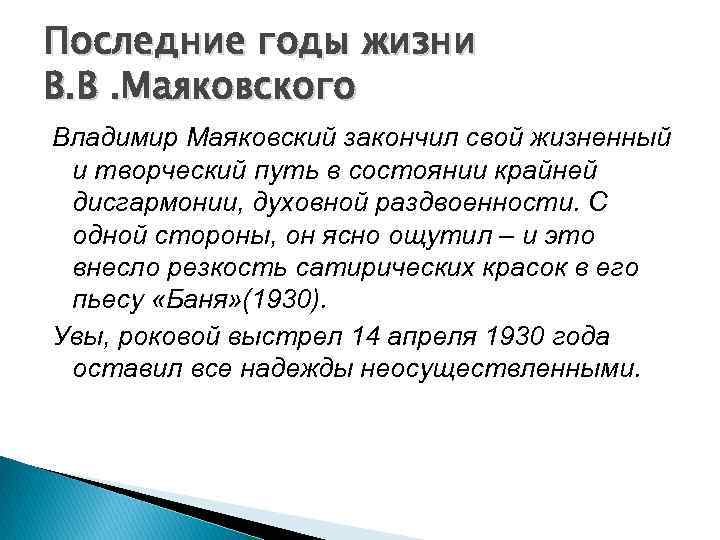 Последние годы жизни В.В .Маяковского

Владимир Маяковский закончил свой жизненный и творческий путь в состоянии крайней дисгармонии, духовной раздвоенности. С одной стороны, он ясно ощутил – и это внесло резкость сатирических красок в его пьесу «Баня»(1930).

Увы, роковой выстрел 14 апреля 1930 года оставил все надежды неосуществленными.